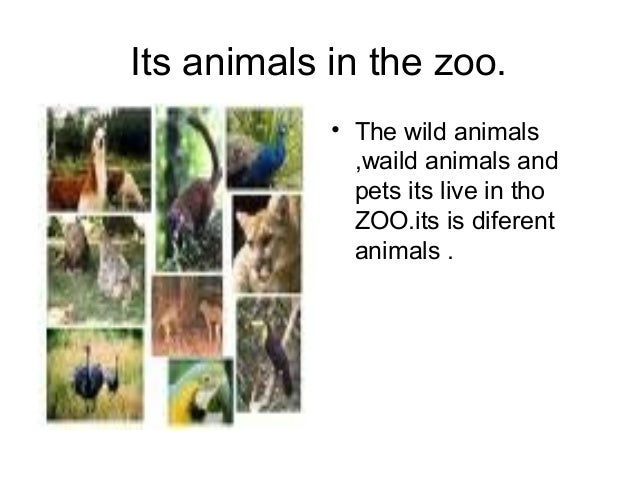 Its animals in the zoo.

• The wild animals ,waild animals and pets its live in tho ZOO.its is diferent animals .